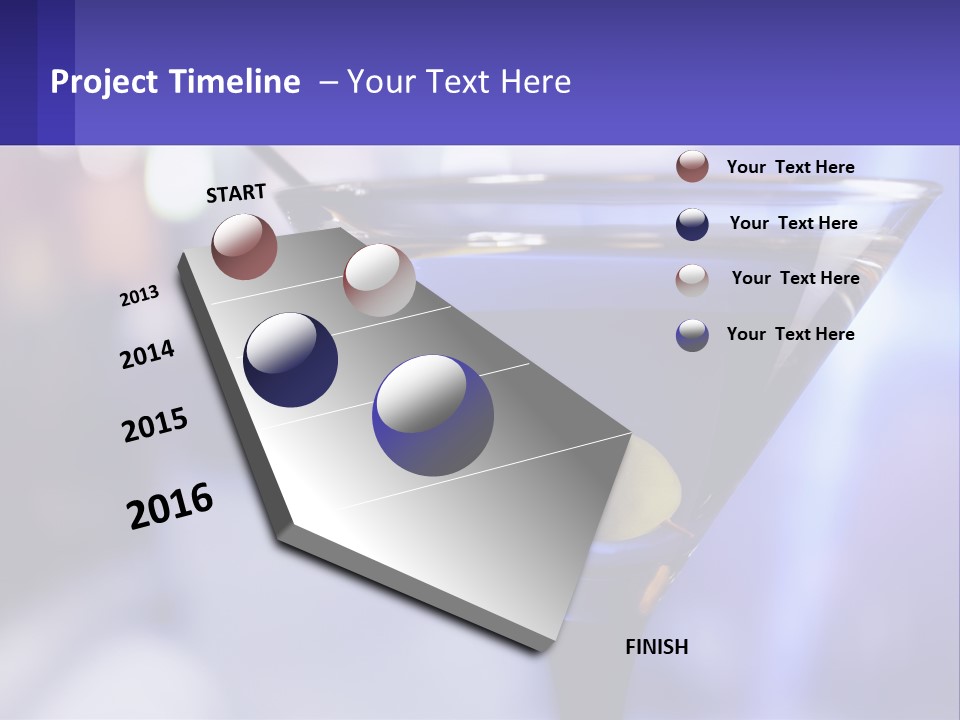 Project Timeline – Your Text Here

START

2013

2014

2015

2016

FINISH

Your Text Here

Your Text Here

Your Text Here

Your Text Here